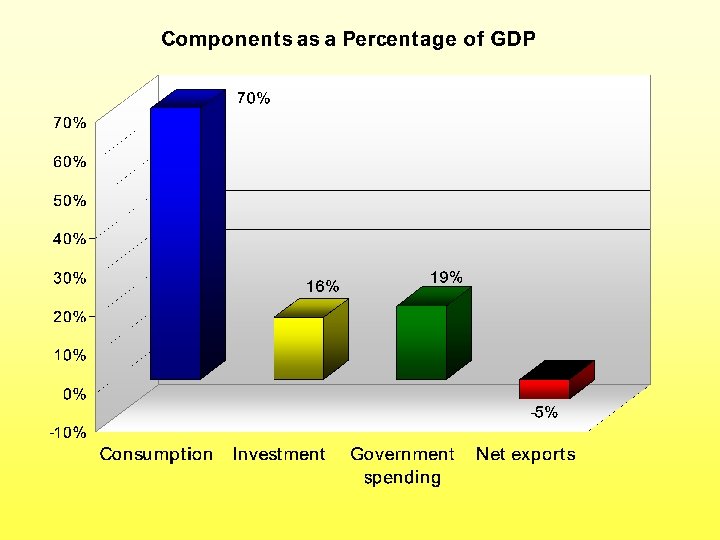 Components as a Percentage of GDP

70%
60%
50%
40%
30%
20%
10%
0%
-10%

70%
16%
19%
-5%

Consumption
Investment
Government spending
Net exports